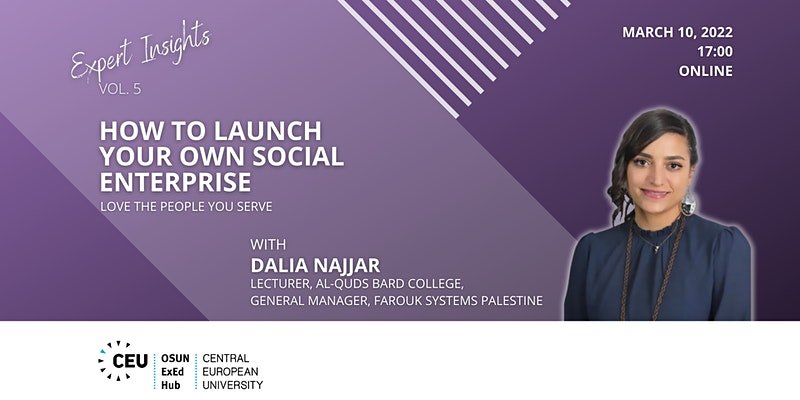 Expert Insights
VOL. 5

MARCH 10, 2022
17:00
ONLINE

HOW TO LAUNCH YOUR OWN SOCIAL ENTERPRISE
LOVE THE PEOPLE YOU SERVE

WITH
DALIA NAJJAR
LECTURER, AL-QUDS BARD COLLEGE,
GENERAL MANAGER, FAROUK SYSTEMS PALESTINE

CEU
OSUN ExEd Hub
CENTRAL EUROPEAN UNIVERSITY